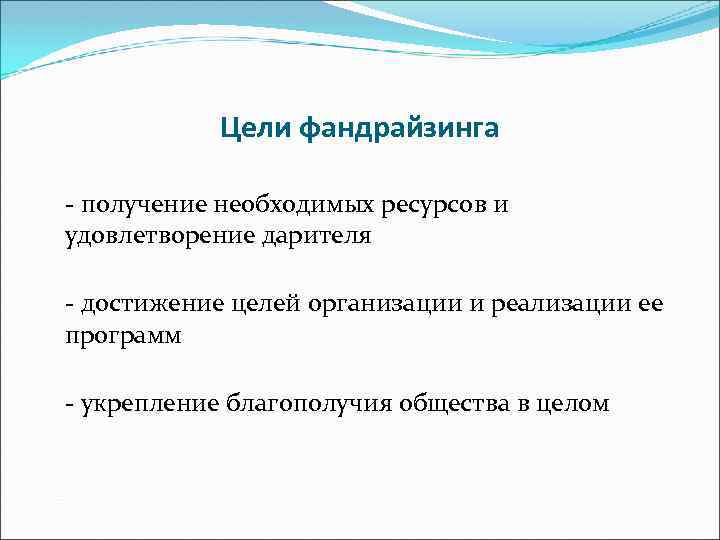 Цели фандрайзинга

- получение необходимых ресурсов и удовлетворение дарителя

- достижение целей организации и реализации ее программ

- укрепление благополучия общества в целом